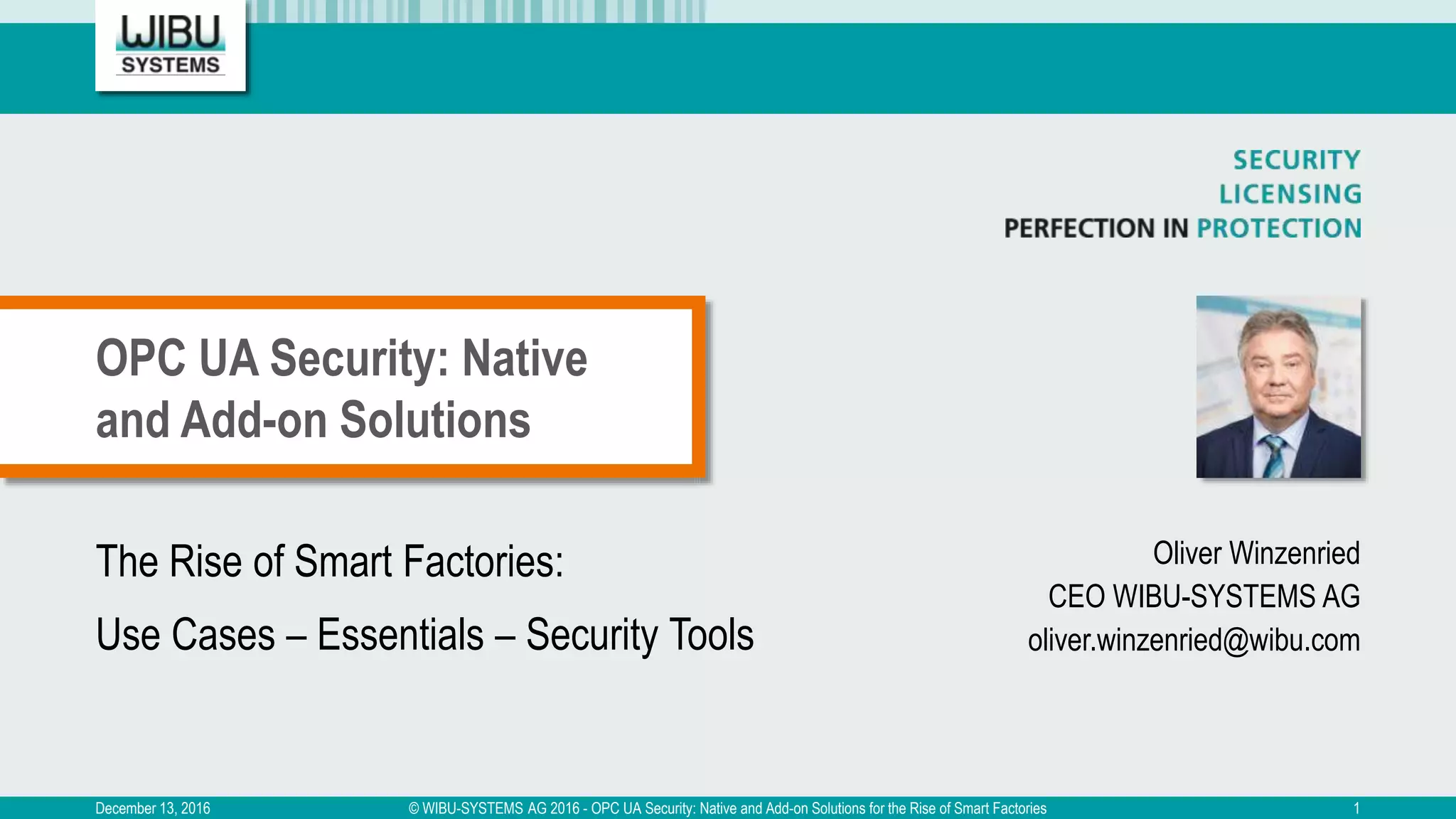 WIBU SYSTEMS

SECURITY
LICENSING
PERFECTION IN PROTECTION

OPC UA Security: Native and Add-on Solutions

The Rise of Smart Factories:

Use Cases – Essentials – Security Tools

Oliver Winzenried
CEO WIBU-SYSTEMS AG
oliver.winzenried@wibu.com

December 13, 2016

© WIBU-SYSTEMS AG 2016 - OPC UA Security: Native and Add-on Solutions for the Rise of Smart Factories

1